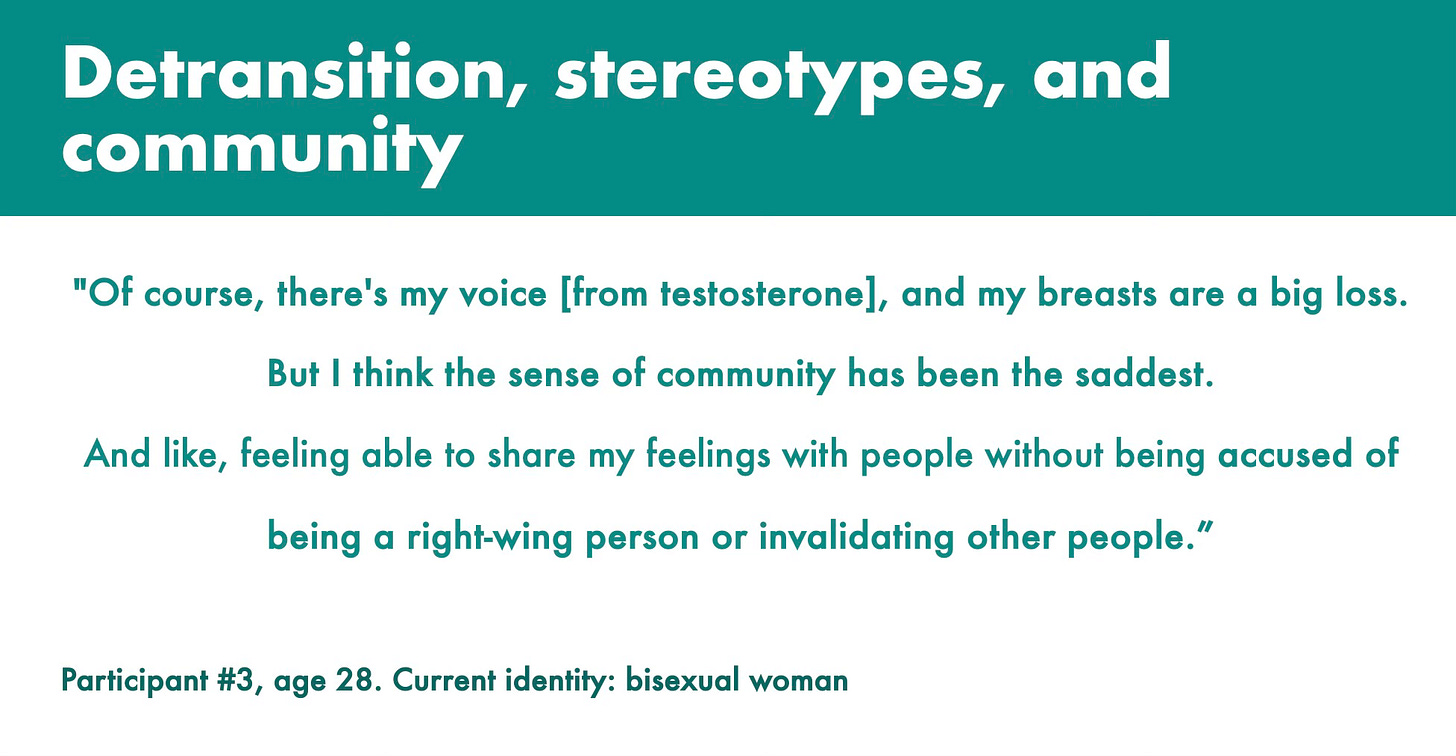 Detransition, stereotypes, and community

"Of course, there's my voice [from testosterone], and my breasts are a big loss. But I think the sense of community has been the saddest. And like, feeling able to share my feelings with people without being accused of being a right-wing person or invalidating other people.”

Participant #3, age 28. Current identity: bisexual woman